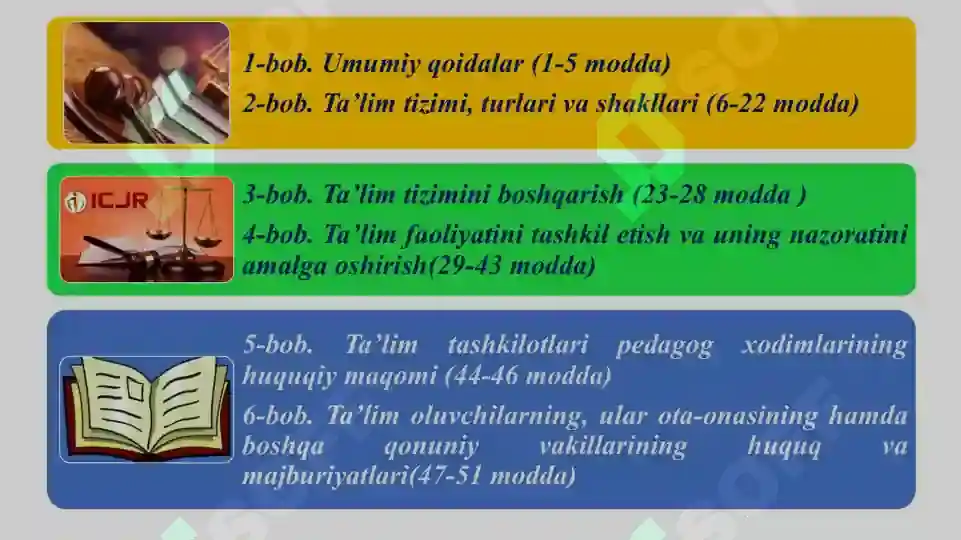 1-bob. Umumiy qoidalar (1-5 modda)
2-bob. Ta'lim tizimi, turlari va shakllari (6-22 modda)

ICJR

3-bob. Ta'lim tizimini boshqarish (23-28 modda )
4-bob. Ta'lim faoliyatini tashkil etish va uning nazoratini amalga oshirish(29-43 modda)

5-bob. Ta'lim tashkilotlari pedagog xodimlarining huquqiy maqomi (44-46 modda)
6-bob. Ta'lim oluvchilarning, ular ota-onasining hamda boshqa qonuniy vakillarining huquq va majburiyatlari(47-51 modda)